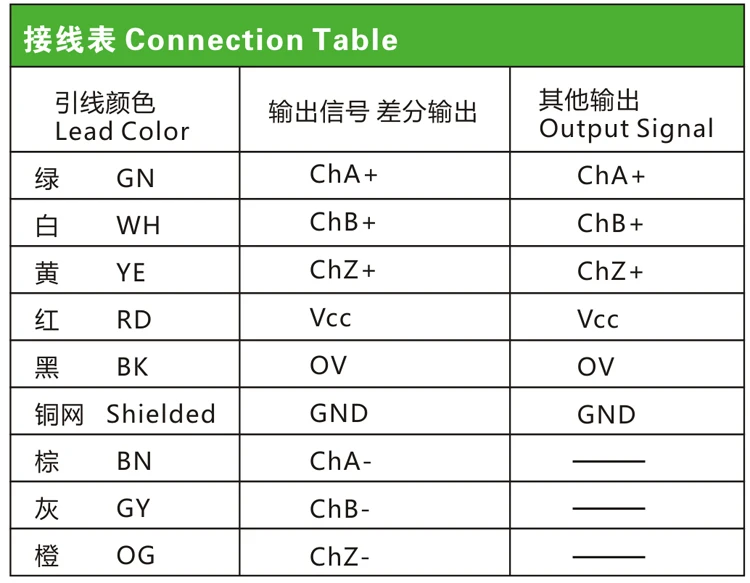 接线表 Connection Table

| 引线颜色 Lead Color | 输出信号 差分输出 | 其他输出 Output Signal |
|---|---|---|
| 绿 GN | ChA+ | ChA+ |
| 白 WH | ChB+ | ChB+ |
| 黄 YE | ChZ+ | ChZ+ |
| 红 RD | Vcc | Vcc |
| 黑 BK | OV | OV |
| 铜网 Shielded | GND | GND |
| 棕 BN | ChA- | —— |
| 灰 GY | ChB- | —— |
| 橙 OG | ChZ- | —— |